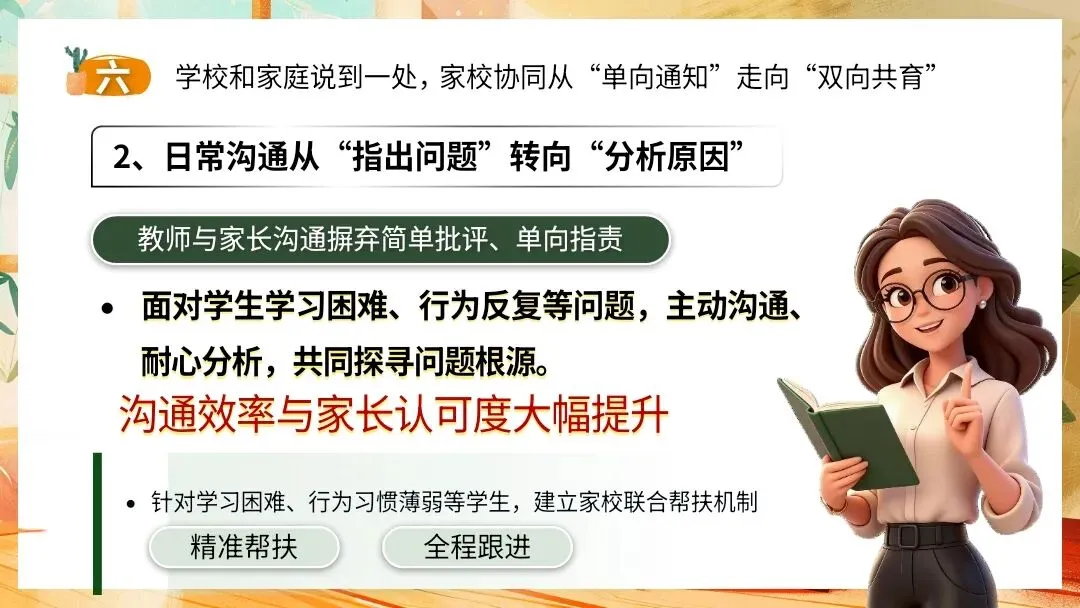 六 学校和家庭说到一处，家校协同从“单向通知”走向“双向共育”

2、日常沟通从“指出问题”转向“分析原因”

教师与家长沟通摒弃简单批评、单向指责

• 面对学生学习困难、行为反复等问题，主动沟通、耐心分析，共同探寻问题根源。

沟通效率与家长认可度大幅提升

• 针对学习困难、行为习惯薄弱等学生，建立家校联合帮扶机制

精准帮扶

全程跟进